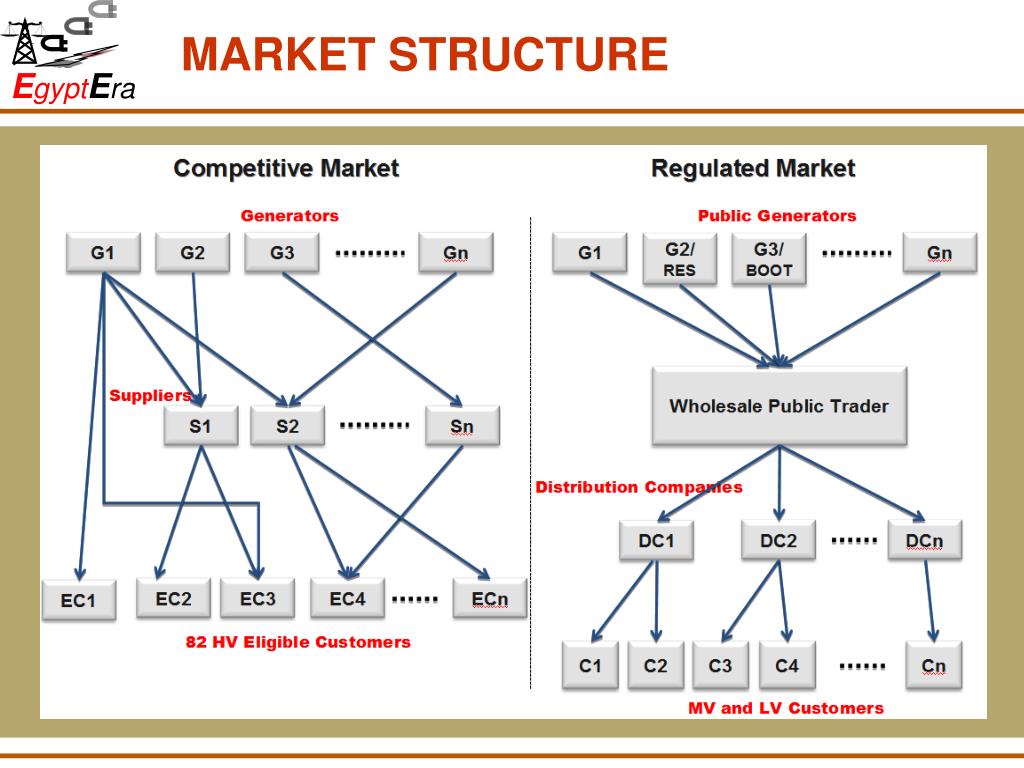 EgyptEra

MARKET STRUCTURE

Competitive Market

Generators

G1 G2 G3 ......... Gn

Suppliers

S1 S2 ......... Sn

EC1 EC2 EC3 EC4 ...... ECn

82 HV Eligible Customers

Regulated Market

Public Generators

G1 G2/ RES G3/ BOOT ......... Gn

Wholesale Public Trader

Distribution Companies

DC1 DC2 ...... DCn

C1 C2 C3 C4 ...... Cn

MV and LV Customers